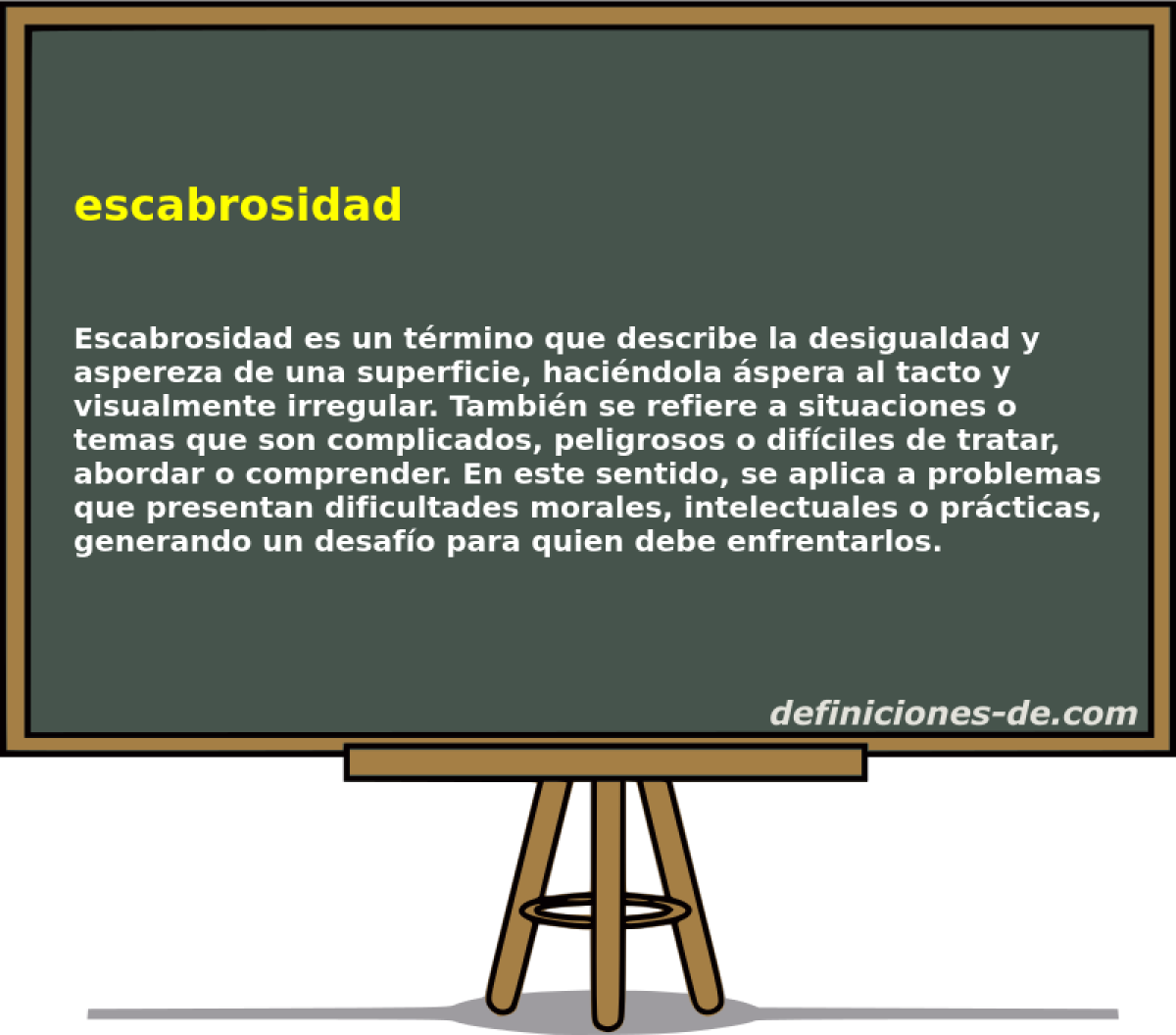 escabrosidad

Escabrosidad es un término que describe la desigualdad y aspereza de una superficie, haciéndola áspera al tacto y visualmente irregular. También se refiere a situaciones o temas que son complicados, peligrosos o difíciles de tratar, abordar o comprender. En este sentido, se aplica a problemas que presentan dificultades morales, intelectuales o prácticas, generando un desafío para quien debe enfrentarlos.

definiciones-de.com